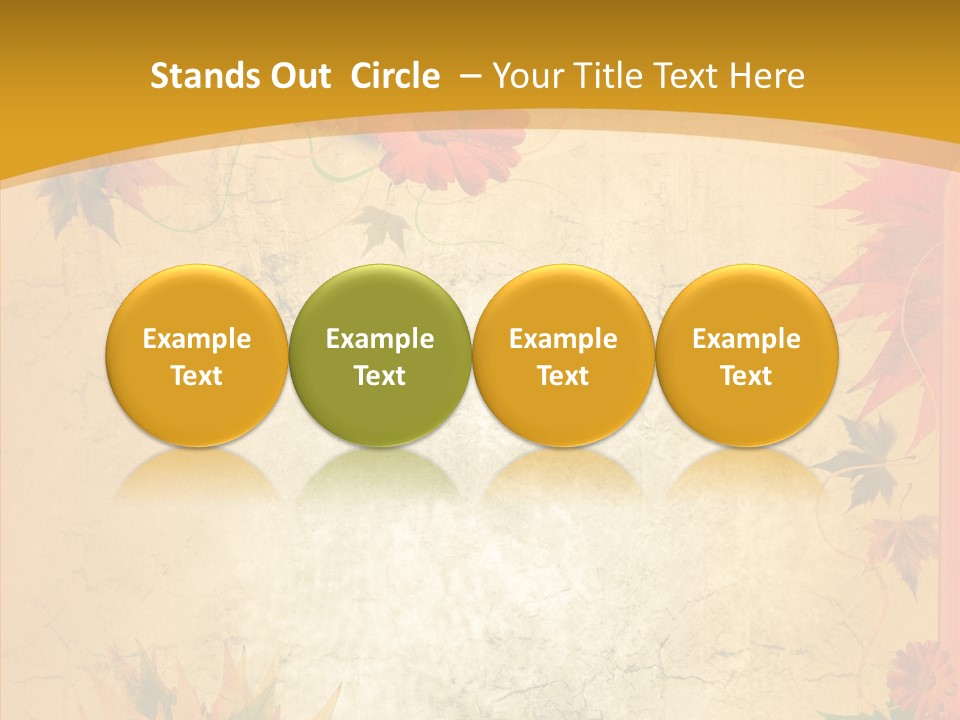 Stands Out Circle – Your Title Text Here

Example Text

Example Text

Example Text

Example Text